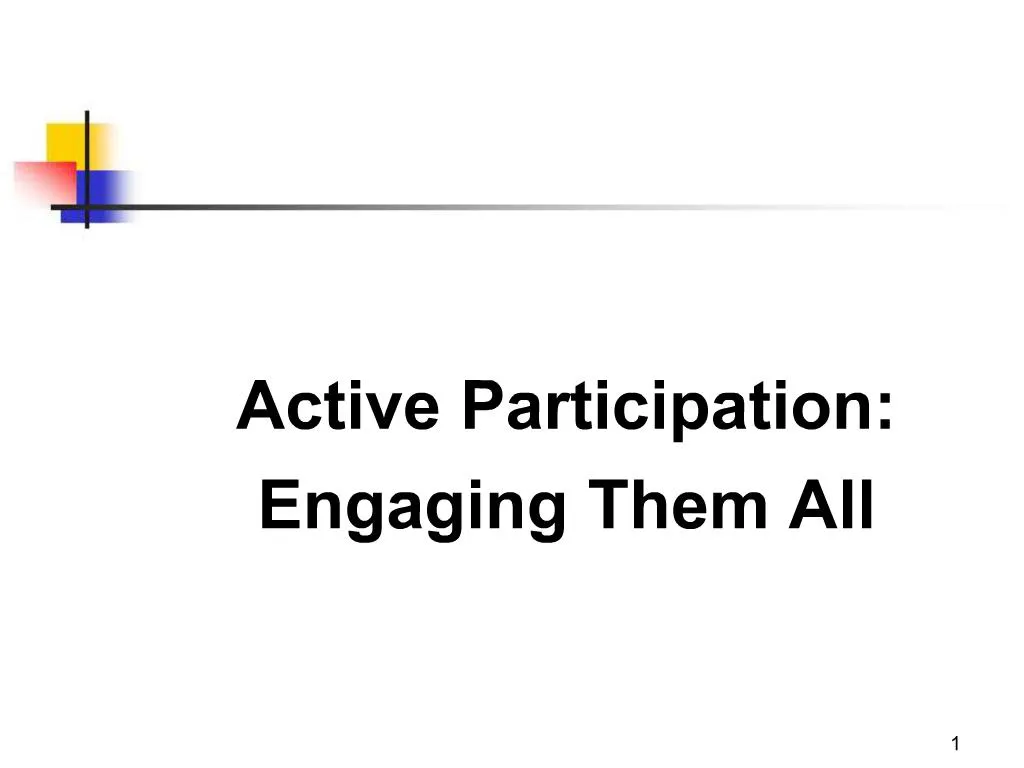 Active Participation:
Engaging Them All

1